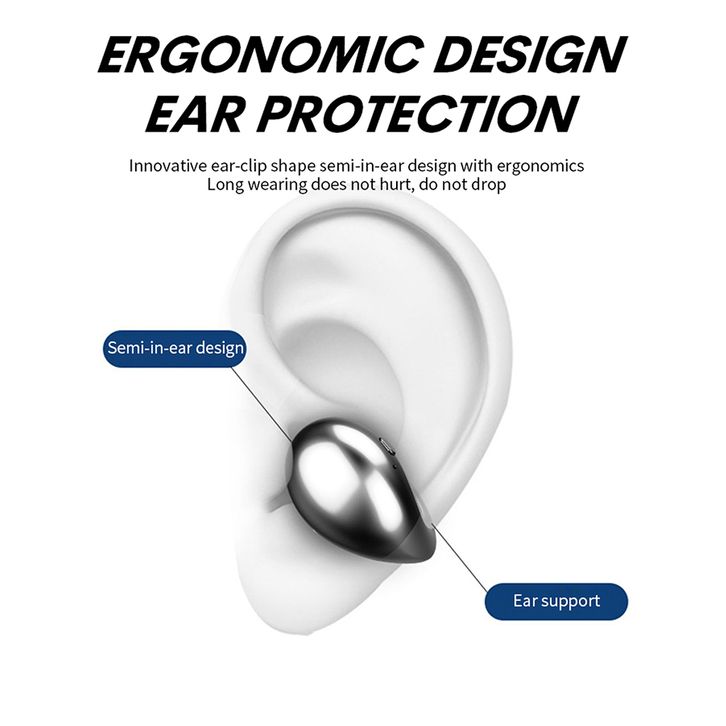 ERGONOMIC DESIGN
EAR PROTECTION

Innovative ear-clip shape semi-in-ear design with ergonomics
Long wearing does not hurt, do not drop

Semi-in-ear design

Ear support